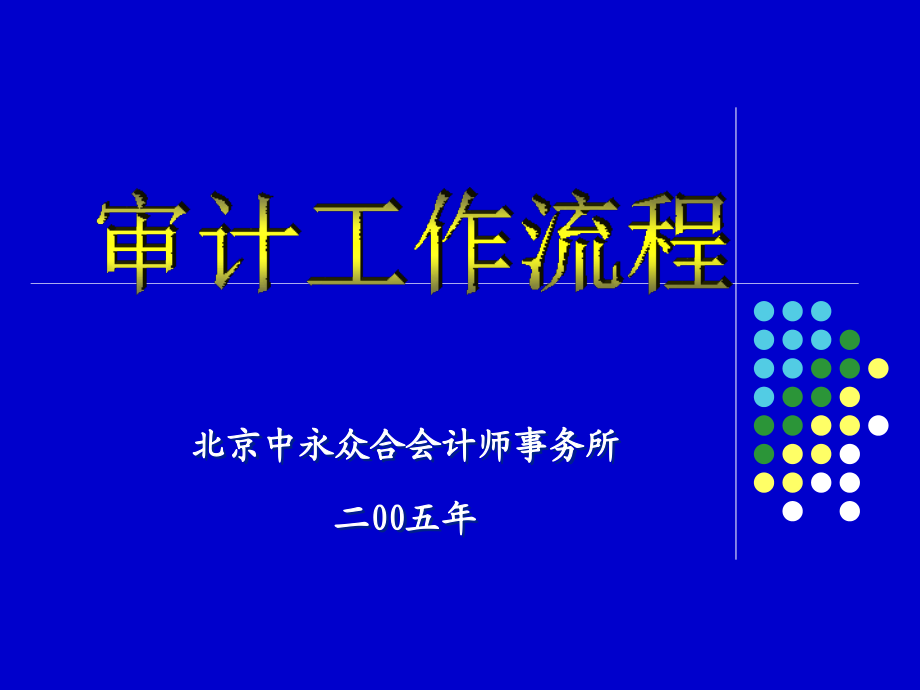 审计工作流程

北京中永众合会计师事务所

二00五年